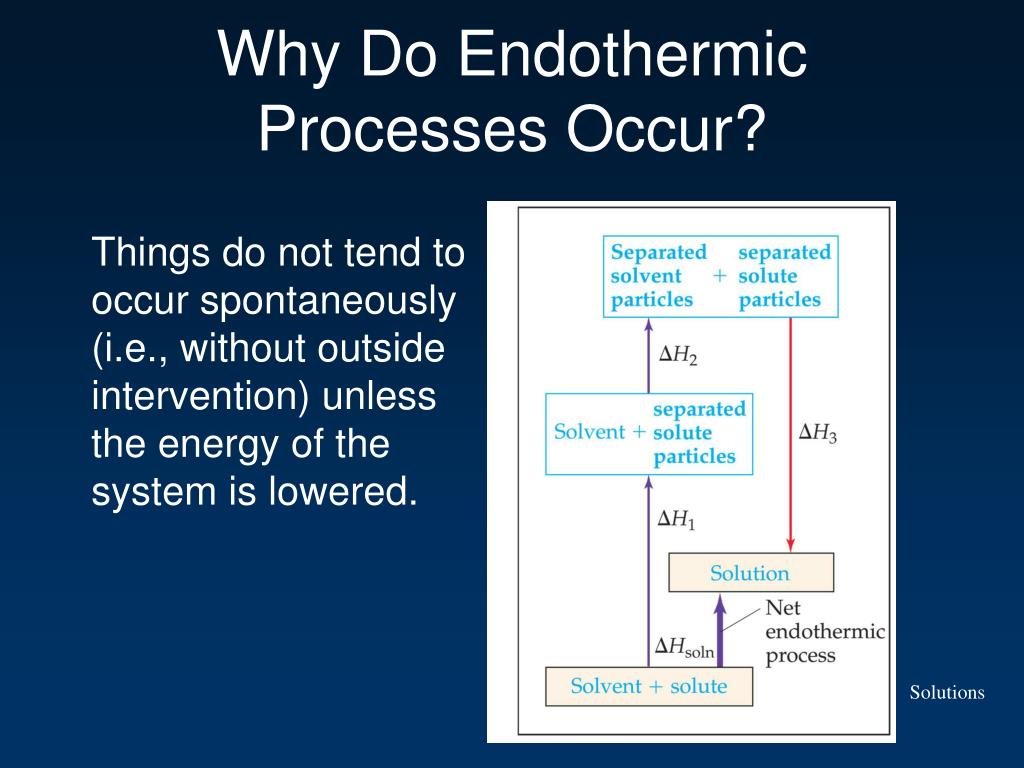 Why Do Endothermic Processes Occur?

Things do not tend to occur spontaneously (i.e., without outside intervention) unless the energy of the system is lowered.

Separated solvent particles + separated solute particles

$\Delta H_2$

Solvent + separated solute particles

$\Delta H_3$

$\Delta H_1$

Solution

Net endothermic process

$\Delta H_{soln}$

Solvent + solute

Solutions